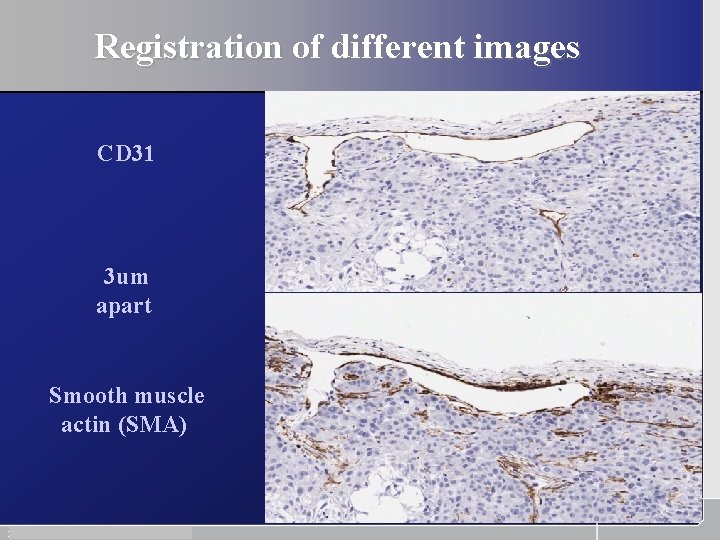 Registration of different images

CD31

3um apart

Smooth muscle actin (SMA)